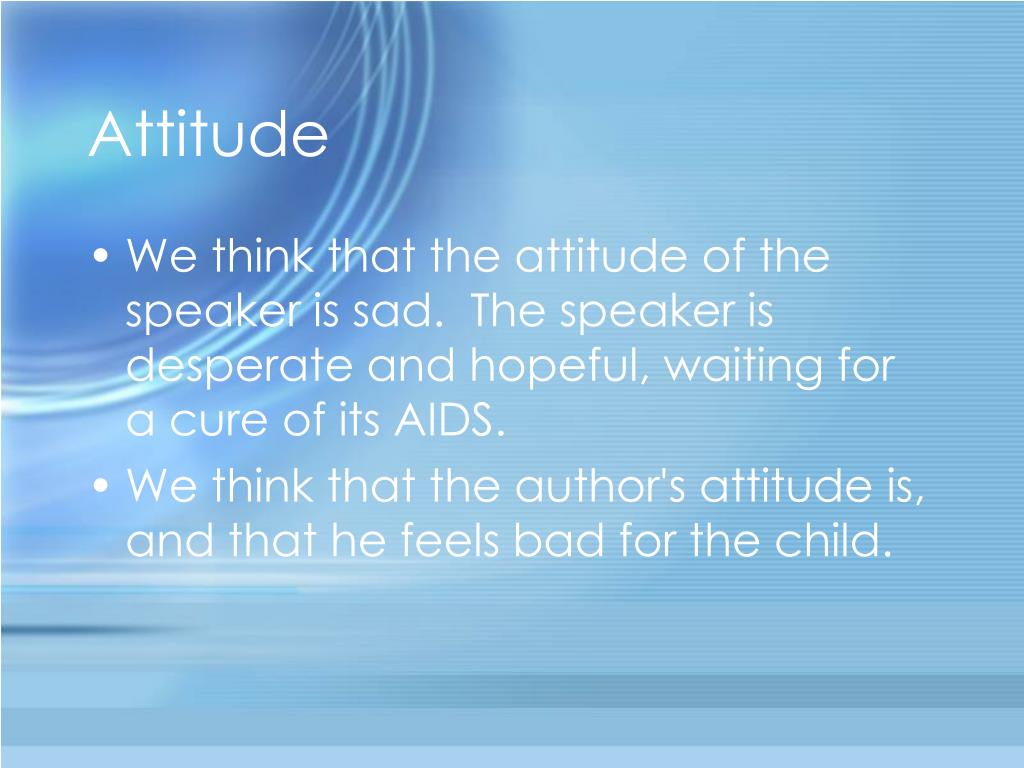 Attitude

• We think that the attitude of the speaker is sad. The speaker is desperate and hopeful, waiting for a cure of its AIDS.
• We think that the author's attitude is, and that he feels bad for the child.